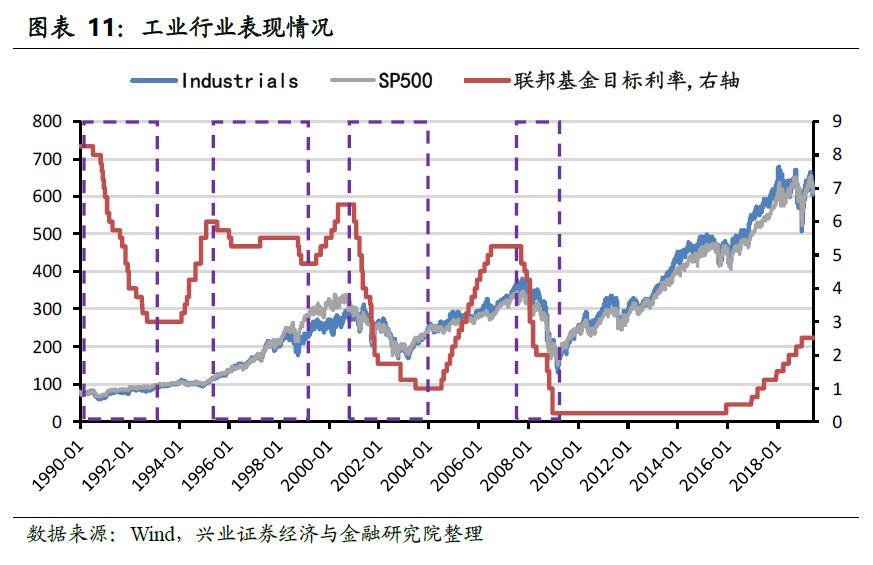 图表 11：工业行业表现情况

Industrials
SP500
联邦基金目标利率,右轴

800
700
600
500
400
300
200
100
0

9
8
7
6
5
4
3
2
1
0

1990-01
1992-01
1994-01
1996-01
1998-01
2000-01
2002-01
2004-01
2006-01
2008-01
2010-01
2012-01
2014-01
2016-01
2018-01

数据来源：Wind，兴业证券经济与金融研究院整理